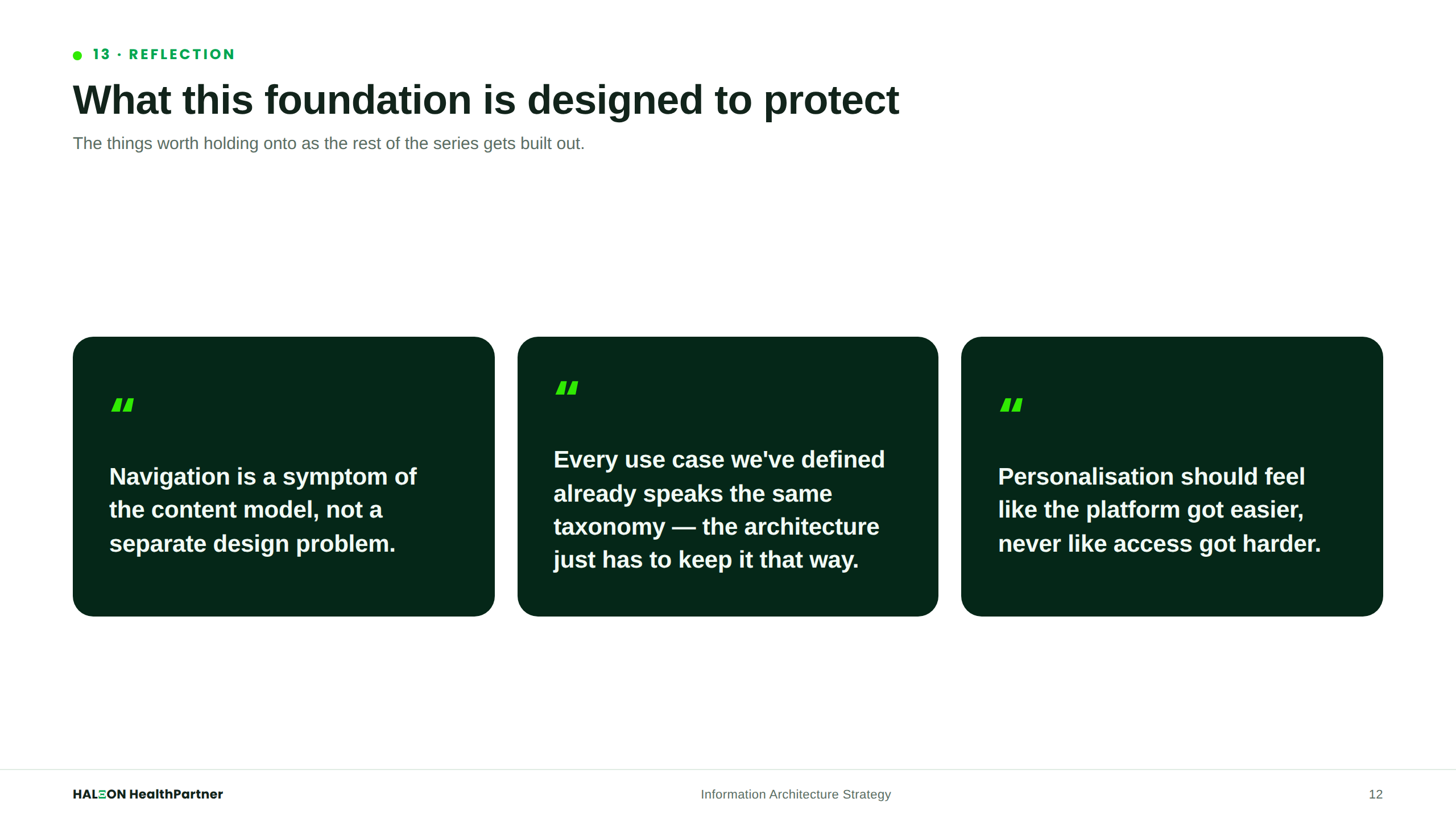 13 · REFLECTION

What this foundation is designed to protect

The things worth holding onto as the rest of the series gets built out.

"

Navigation is a symptom of the content model, not a separate design problem.

"

Every use case we've defined already speaks the same taxonomy — the architecture just has to keep it that way.

"

Personalisation should feel like the platform got easier, never like access got harder.

HALEON HealthPartner

Information Architecture Strategy

12